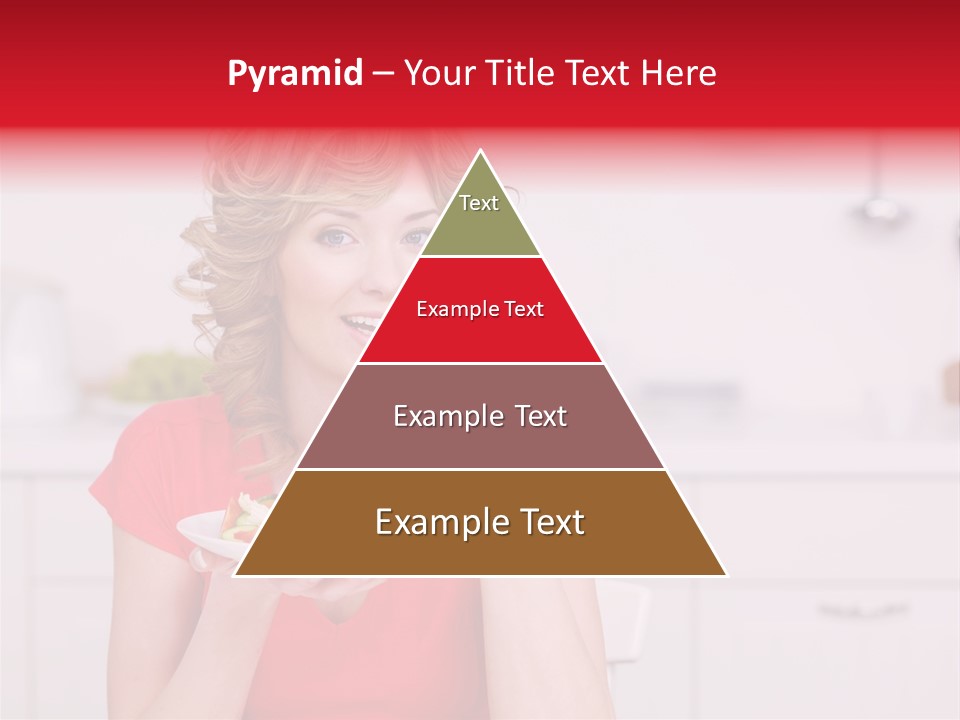 Pyramid – Your Title Text Here

Text

Example Text

Example Text

Example Text